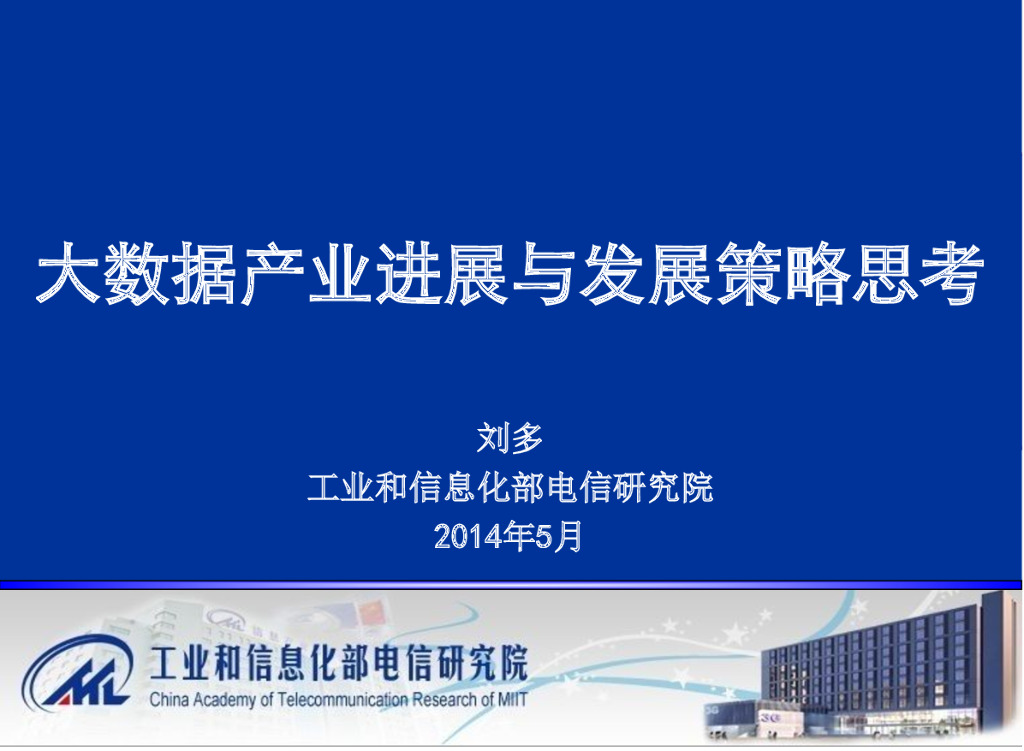 大数据产业进展与发展策略思考

刘多
工业和信息化部电信研究院
2014年5月

工业和信息化部电信研究院
China Academy of Telecommunication Research of MIIT